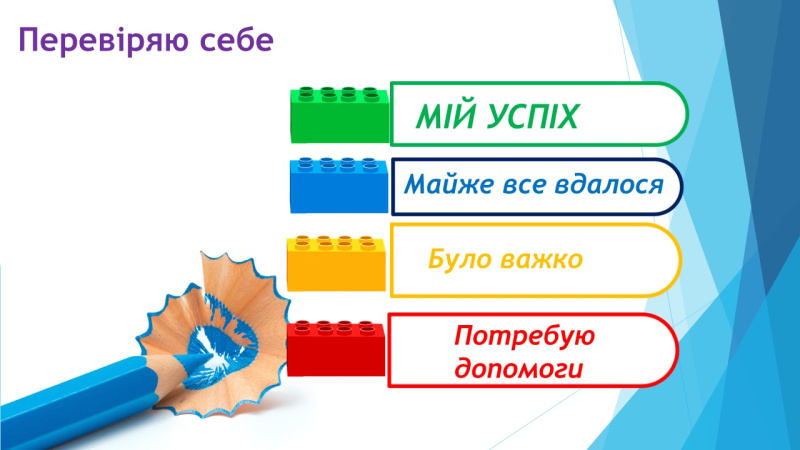 Перевіряю себе

МІЙ УСПІХ

Майже все вдалося

Було важко

Потребую допомоги